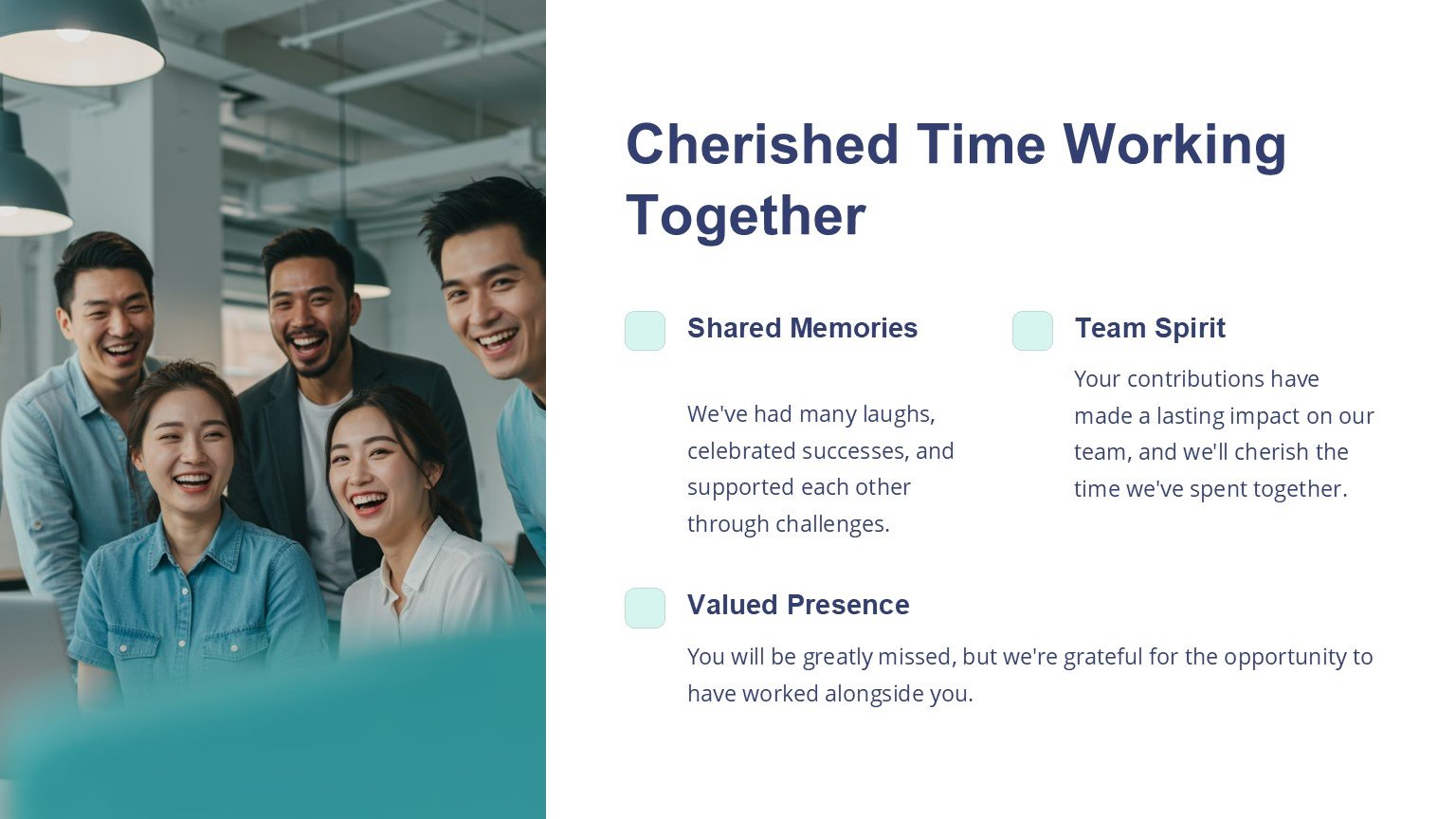 Cherished Time Working Together

Shared Memories

We've had many laughs, celebrated successes, and supported each other through challenges.

Team Spirit

Your contributions have made a lasting impact on our team, and we'll cherish the time we've spent together.

Valued Presence

You will be greatly missed, but we're grateful for the opportunity to have worked alongside you.